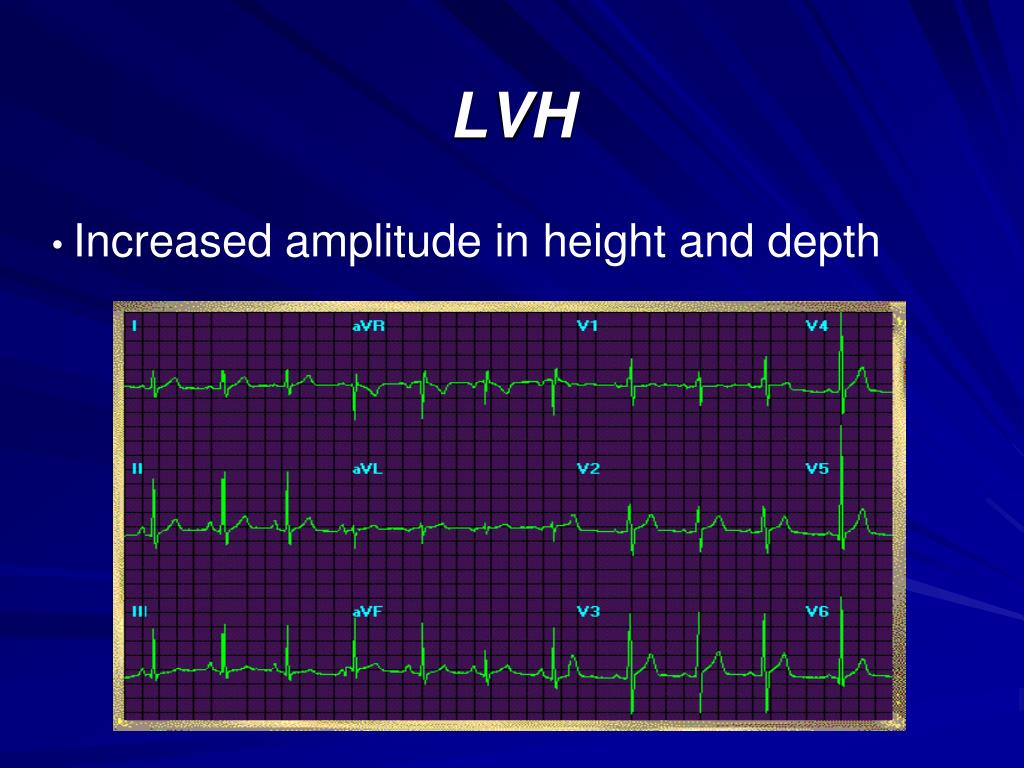 LVH

• Increased amplitude in height and depth

I
aVR
V1
V4
II
aVL
V2
V5
III
aVF
V3
V6